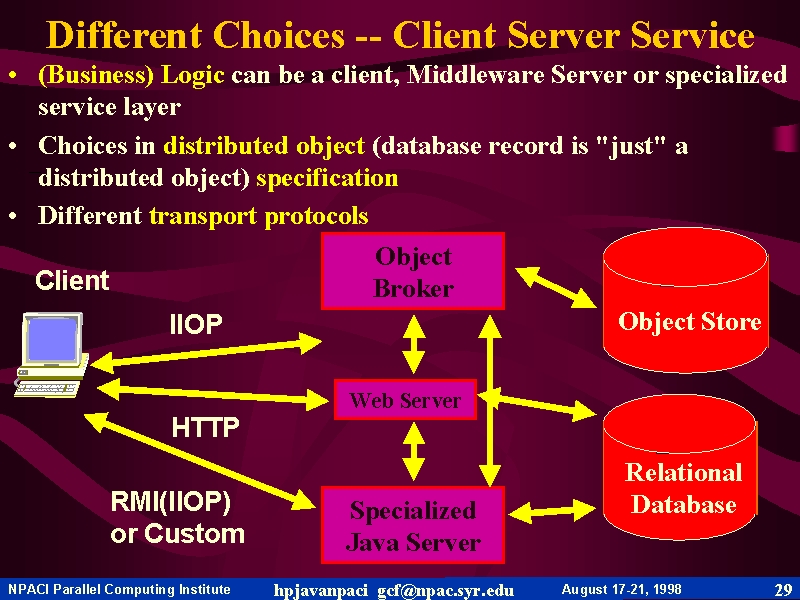 Different Choices -- Client Server Service

• (Business) Logic can be a client, Middleware Server or specialized service layer

• Choices in distributed object (database record is "just" a distributed object) specification

• Different transport protocols

Client

IIOP

HTTP

RMI(IIOP) or Custom

Object Broker

Web Server

Specialized Java Server

Object Store

Relational Database

NPACI Parallel Computing Institute hpjavanpaci gcf@npac.syr.edu August 17-21, 1998 29